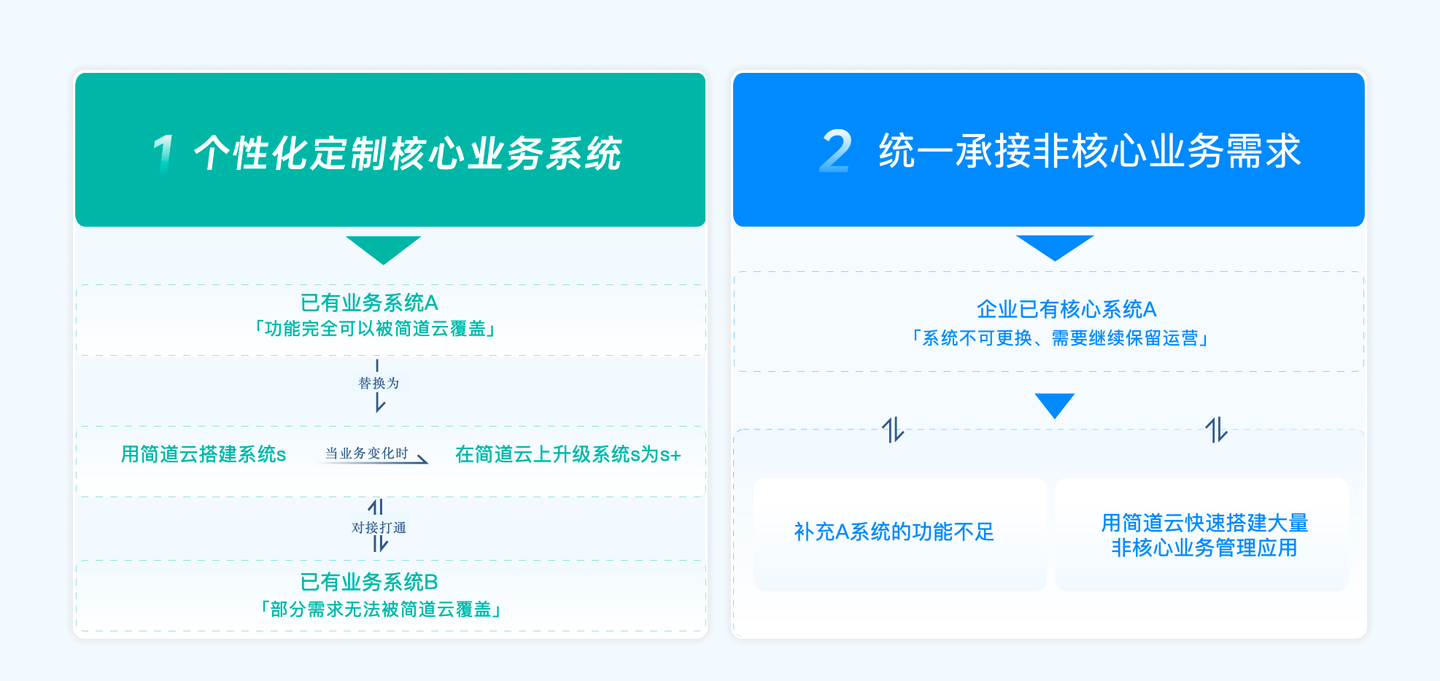 1 个性化定制核心业务系统

已有业务系统A
「功能完全可以被简道云覆盖」

替换为

用简道云搭建系统s

当业务变化时

在简道云上升级系统s为s+

对接打通

已有业务系统B
「部分需求无法被简道云覆盖」

2 统一承接非核心业务需求

企业已有核心系统A
「系统不可更换、需要继续保留运营」

补充A系统的功能不足

用简道云快速搭建大量非核心业务管理应用